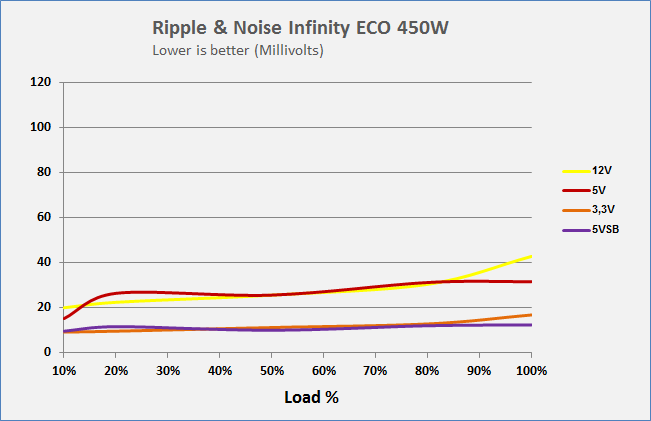 Ripple & Noise Infinity ECO 450W
Lower is better (Millivolts)

120
100
80
60
40
20
0

10%
20%
30%
40%
50%
60%
70%
80%
90%
100%

Load %

12V
5V
3,3V
5VSB